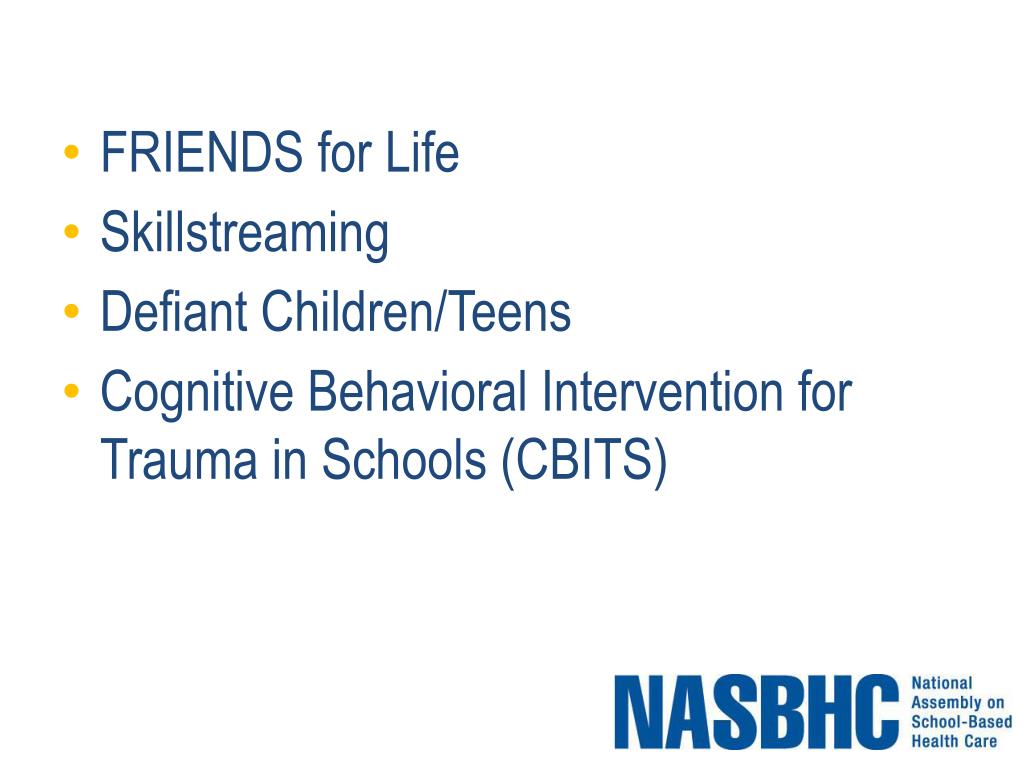 • FRIENDS for Life
• Skillstreaming
• Defiant Children/Teens
• Cognitive Behavioral Intervention for Trauma in Schools (CBITS)

NASBHC National Assembly on School-Based Health Care